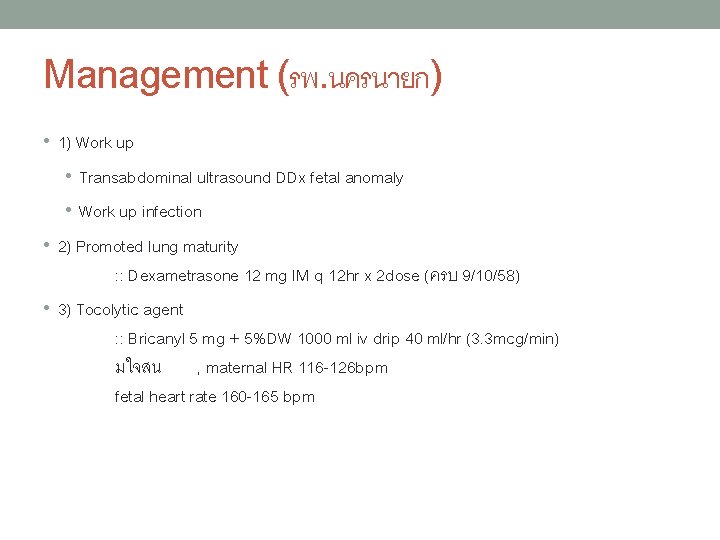 Management (รพ.นครนายก)

• 1) Work up

• Transabdominal ultrasound DDx fetal anomaly

• Work up infection

• 2) Promoted lung maturity

:: Dexametrasone 12 mg IM q 12hr x 2dose (ครบ 9/10/58)

• 3) Tocolytic agent

:: Bricanyl 5 mg + 5%DW 1000 ml iv drip 40 ml/hr (3.3mcg/min)

มใจสน , maternal HR 116-126bpm

fetal heart rate 160-165 bpm